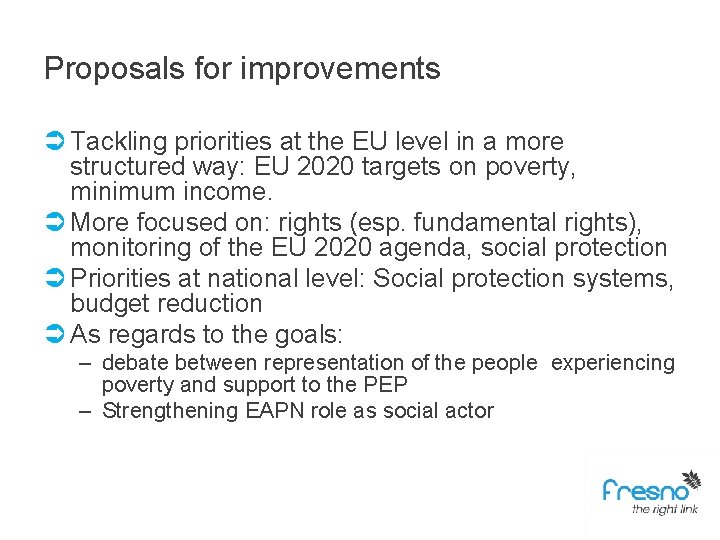 Proposals for improvements

➲ Tackling priorities at the EU level in a more structured way: EU 2020 targets on poverty, minimum income.

➲ More focused on: rights (esp. fundamental rights), monitoring of the EU 2020 agenda, social protection

➲ Priorities at national level: Social protection systems, budget reduction

➲ As regards to the goals:
– debate between representation of the people experiencing poverty and support to the PEP
– Strengthening EAPN role as social actor

fresno
the right link